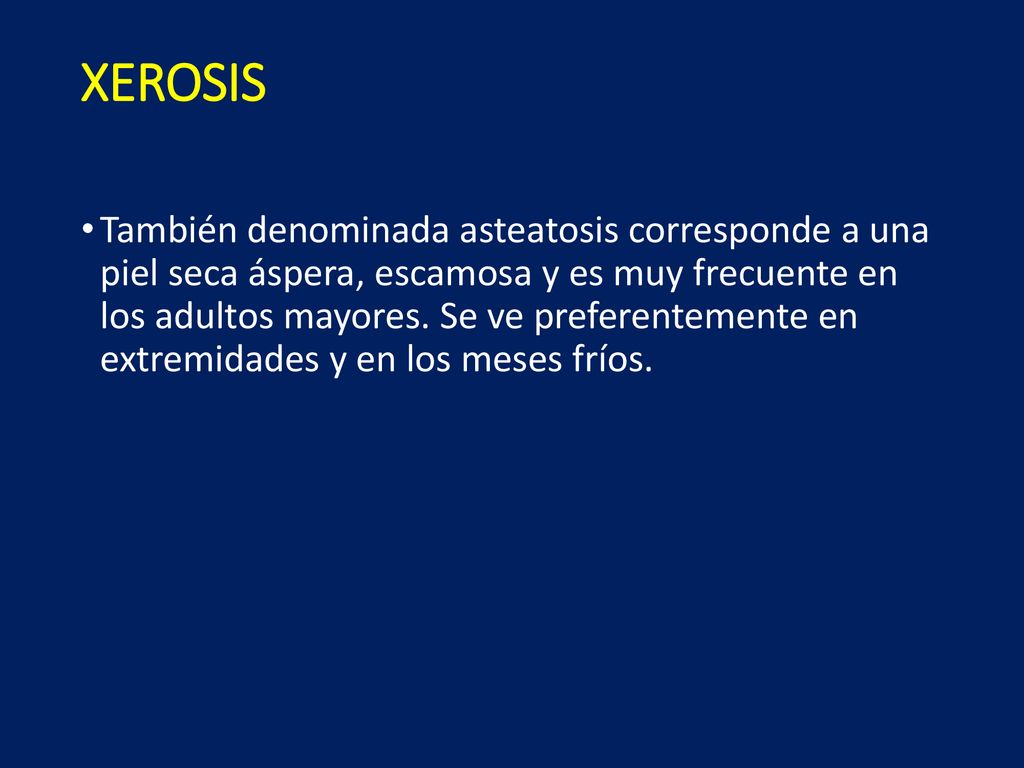 XEROSIS

• También denominada asteatosis corresponde a una piel seca áspera, escamosa y es muy frecuente en los adultos mayores. Se ve preferentemente en extremidades y en los meses fríos.